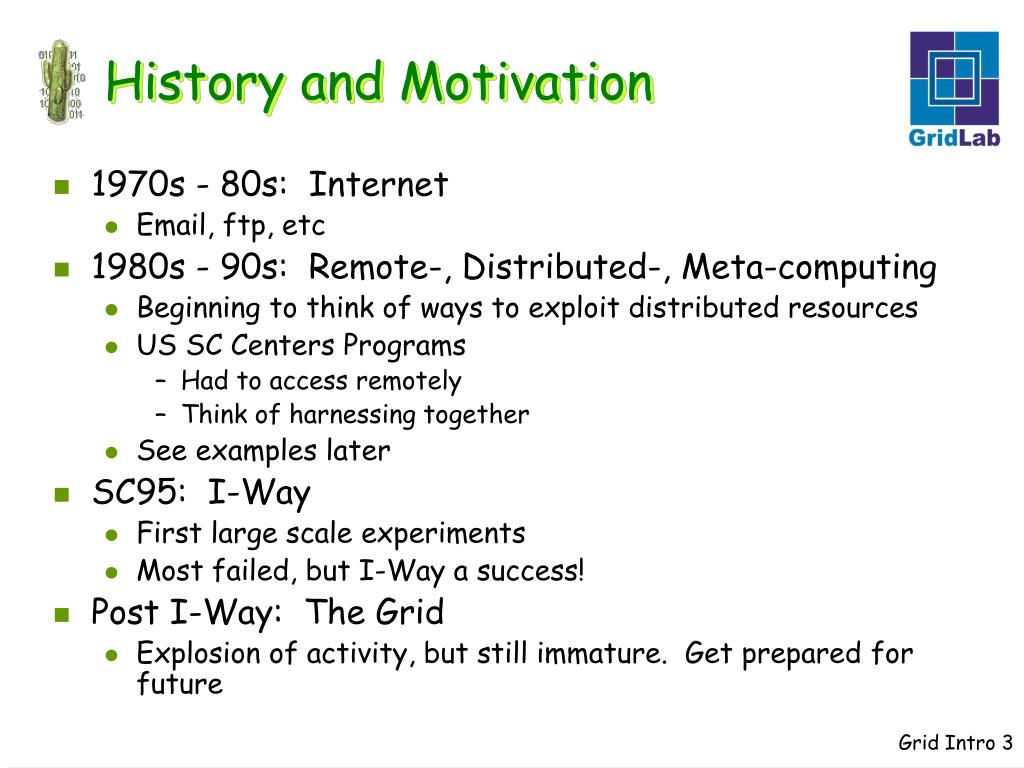 History and Motivation

GridLab

- 1970s - 80s: Internet
  - Email, ftp, etc
- 1980s - 90s: Remote-, Distributed-, Meta-computing
  - Beginning to think of ways to exploit distributed resources
  - US SC Centers Programs
    - Had to access remotely
    - Think of harnessing together
  - See examples later
- SC95: I-Way
  - First large scale experiments
  - Most failed, but I-Way a success!
- Post I-Way: The Grid
  - Explosion of activity, but still immature. Get prepared for future

Grid Intro 3